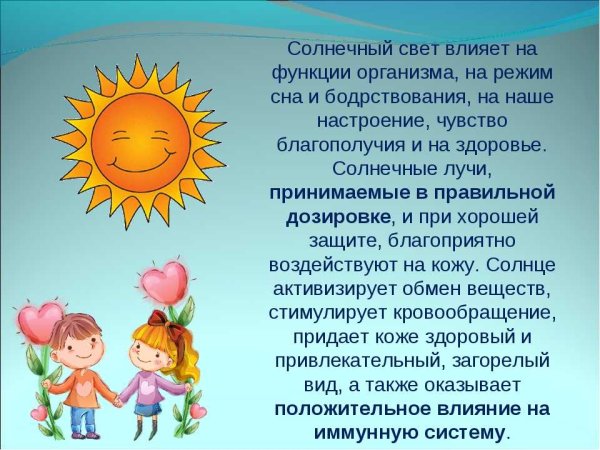 Солнечный свет влияет на функции организма, на режим сна и бодрствования, на наше настроение, чувство благополучия и на здоровье. Солнечные лучи, принимаемые в правильной дозировке, и при хорошей защите, благоприятно воздействуют на кожу. Солнце активизирует обмен веществ, стимулирует кровообращение, придает коже здоровый и привлекательный, загорелый вид, а также оказывает положительное влияние на иммунную систему.